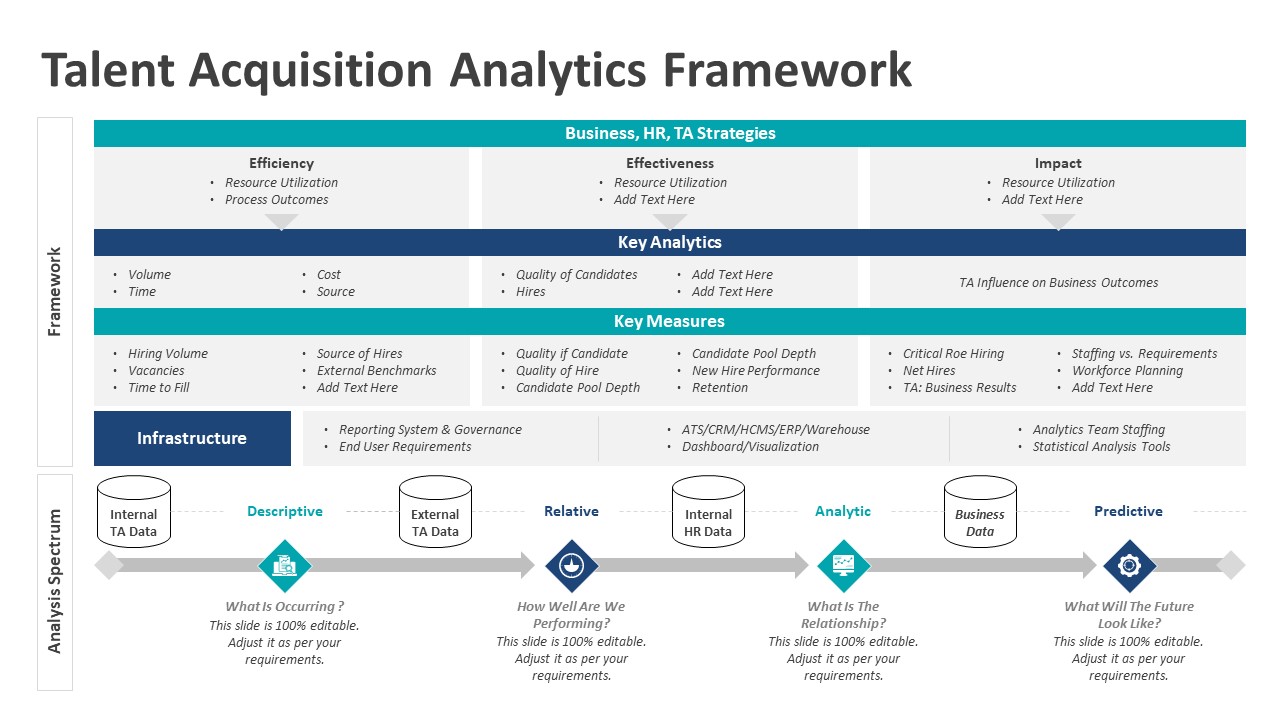 Talent Acquisition Analytics Framework

Framework

Business, HR, TA Strategies

Efficiency
• Resource Utilization
• Process Outcomes

Effectiveness
• Resource Utilization
• Add Text Here

Impact
• Resource Utilization
• Add Text Here

Key Analytics

• Volume
• Time

• Cost
• Source

• Quality of Candidates
• Hires

• Add Text Here
• Add Text Here

TA Influence on Business Outcomes

Key Measures

• Hiring Volume
• Vacancies
• Time to Fill

• Source of Hires
• External Benchmarks
• Add Text Here

• Quality if Candidate
• Quality of Hire
• Candidate Pool Depth

• Candidate Pool Depth
• New Hire Performance
• Retention

• Critical Roe Hiring
• Net Hires
• TA: Business Results

• Staffing vs. Requirements
• Workforce Planning
• Add Text Here

Infrastructure

• Reporting System & Governance
• End User Requirements

• ATS/CRM/HCMS/ERP/Warehouse
• Dashboard/Visualization

• Analytics Team Staffing
• Statistical Analysis Tools

Analysis Spectrum

Internal TA Data

Descriptive

External TA Data

Relative

Internal HR Data

Analytic

Business Data

Predictive

What Is Occurring ?
This slide is 100% editable. Adjust it as per your requirements.

How Well Are We Performing?
This slide is 100% editable. Adjust it as per your requirements.

What Is The Relationship?
This slide is 100% editable. Adjust it as per your requirements.

What Will The Future Look Like?
This slide is 100% editable. Adjust it as per your requirements.